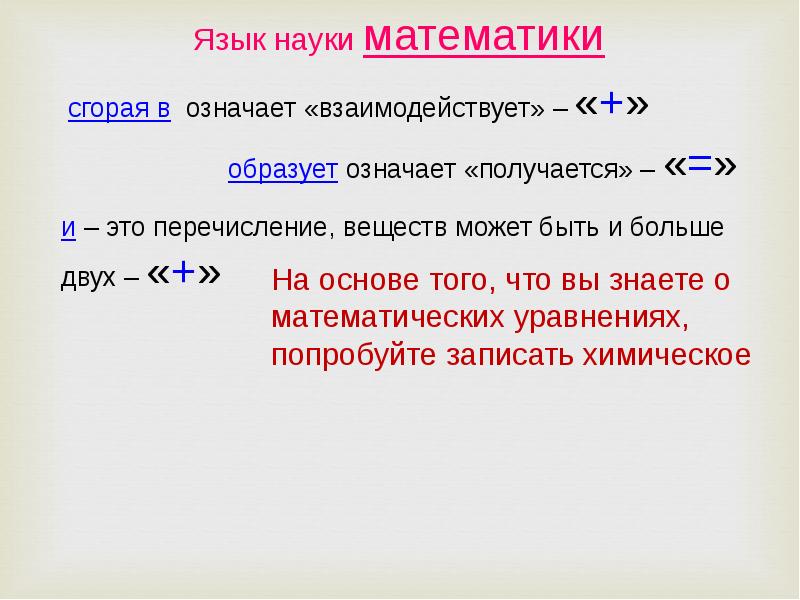 Язык науки математики

сгорая в означает «взаимодействует» – «+»

образует означает «получается» – «=»

и – это перечисление, веществ может быть и больше двух – «+»

На основе того, что вы знаете о математических уравнениях, попробуйте записать химическое